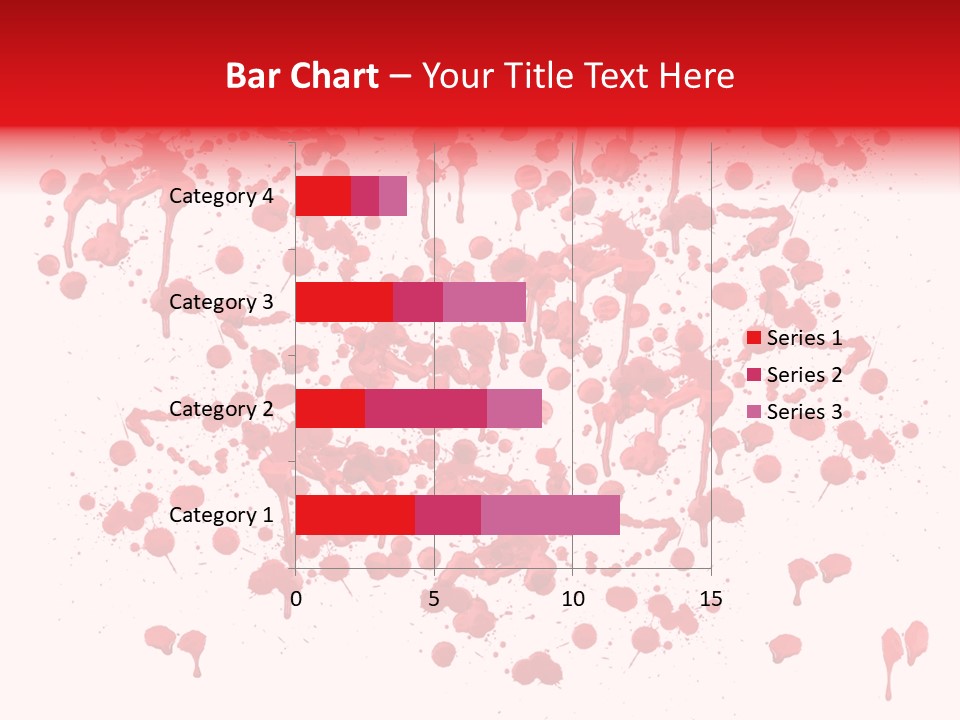 Bar Chart – Your Title Text Here

Category 4
Category 3
Category 2
Category 1

0
5
10
15

Series 1
Series 2
Series 3